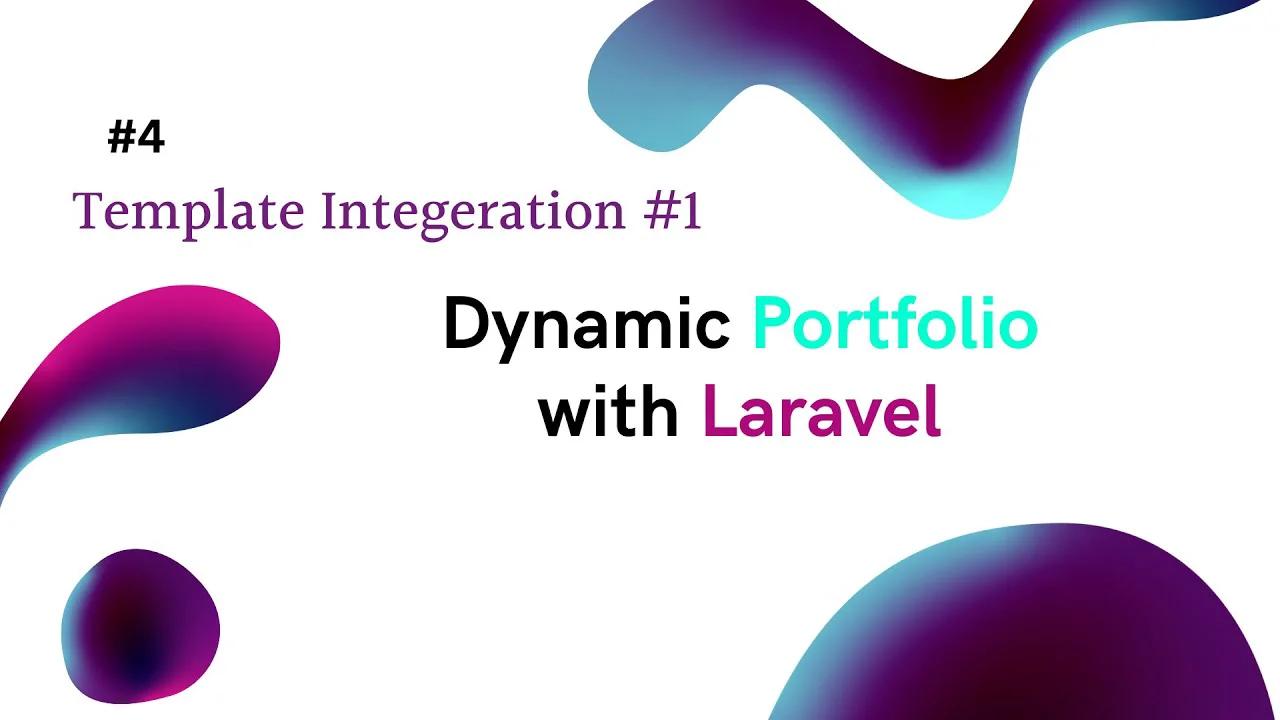 #4
Template Integeration #1

Dynamic Portfolio with Laravel